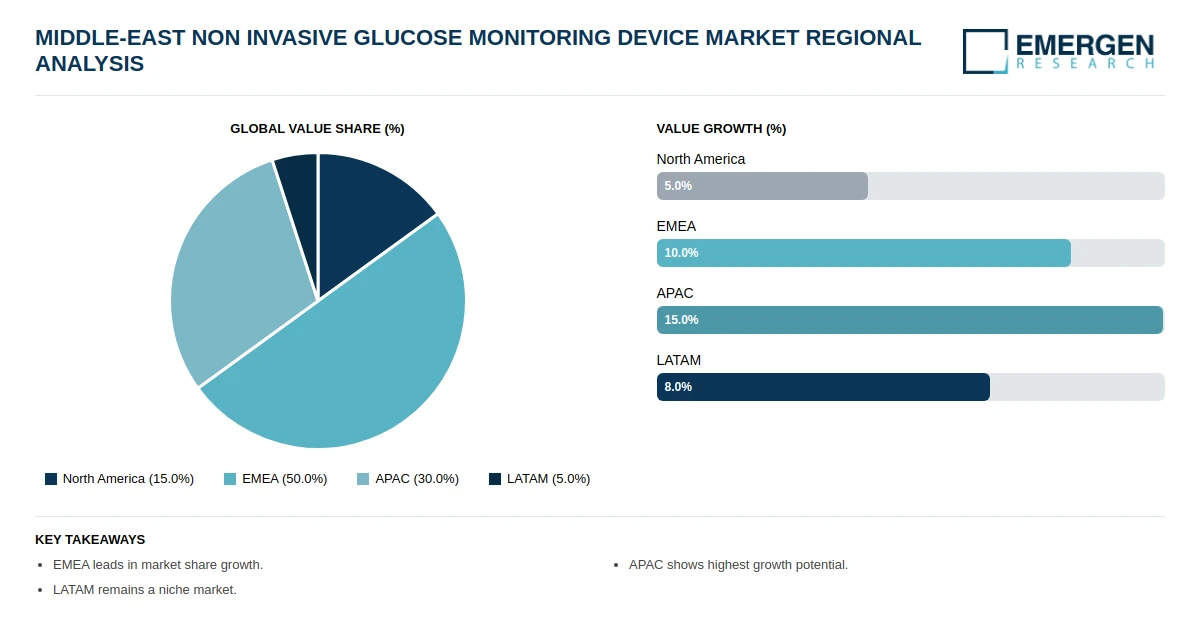 MIDDLE-EAST NON INVASIVE GLUCOSE MONITORING DEVICE MARKET REGIONAL ANALYSIS

EMERGEN RESEARCH

GLOBAL VALUE SHARE (%)

North America (15.0%)
EMEA (50.0%)
APAC (30.0%)
LATAM (5.0%)

VALUE GROWTH (%)

North America
5.0%

EMEA
10.0%

APAC
15.0%

LATAM
8.0%

KEY TAKEAWAYS

• EMEA leads in market share growth.
• LATAM remains a niche market.
• APAC shows highest growth potential.